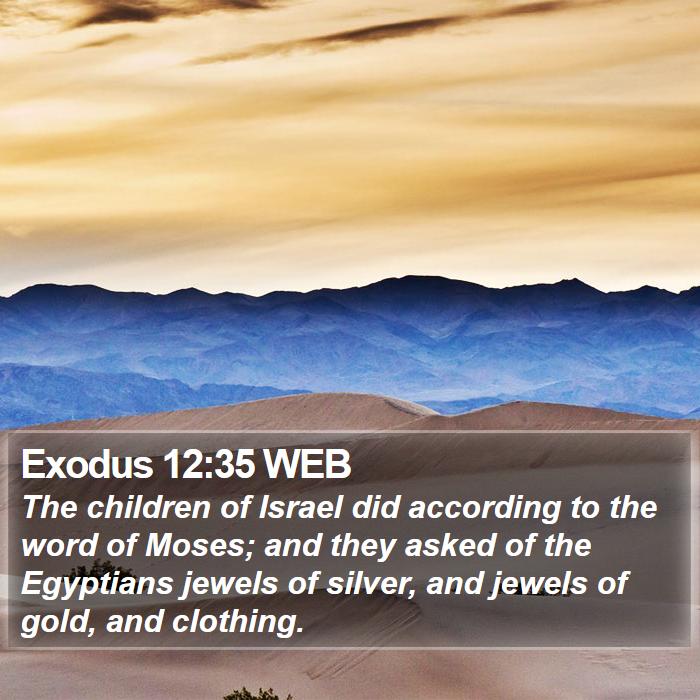 Exodus 12:35 WEB
The children of Israel did according to the word of Moses; and they asked of the Egyptians jewels of silver, and jewels of gold, and clothing.